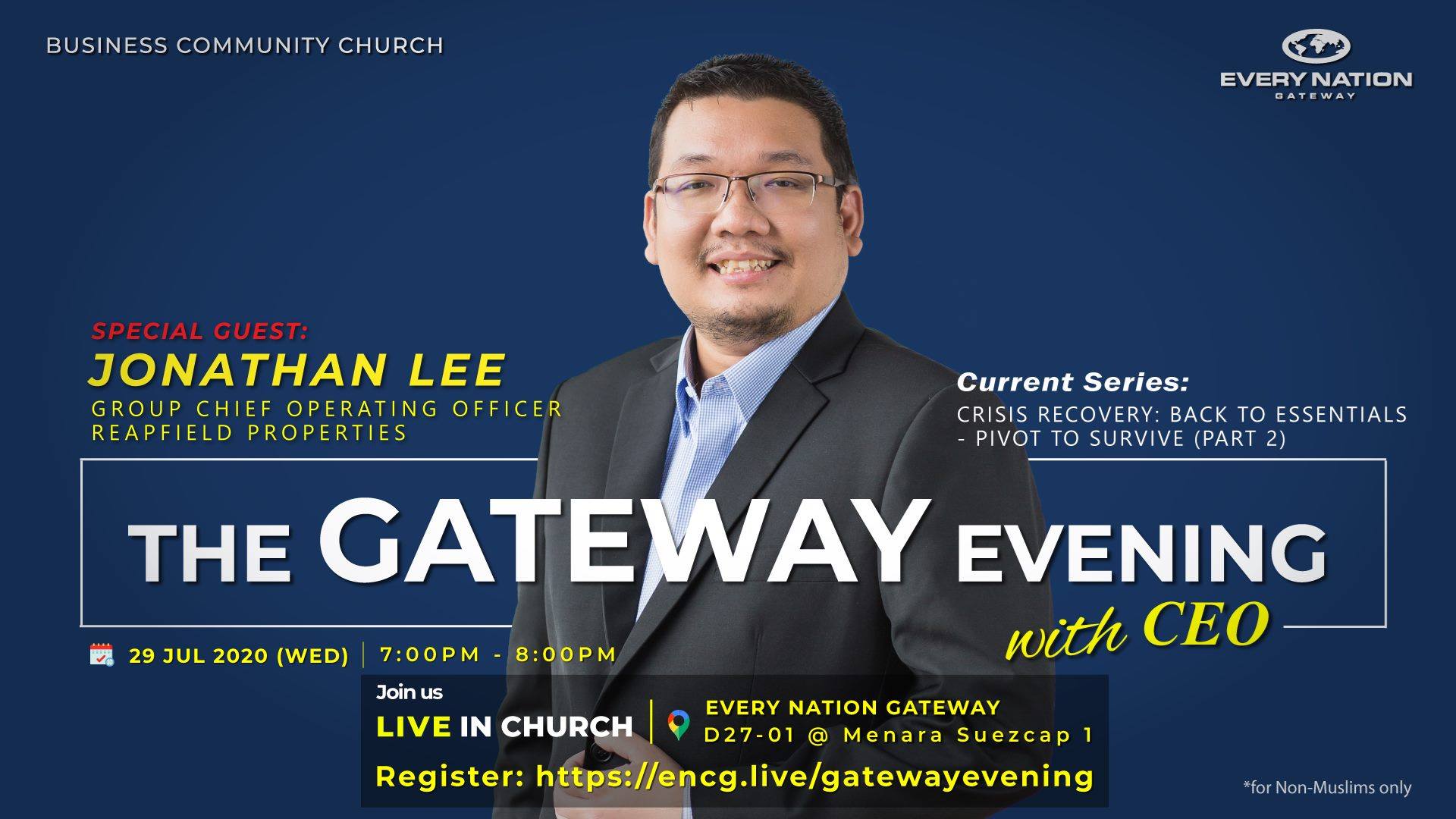 BUSINESS COMMUNITY CHURCH

EVERY NATION
GATEWAY

SPECIAL GUEST:
JONATHAN LEE
GROUP CHIEF OPERATING OFFICER
REAPFIELD PROPERTIES

Current Series:
CRISIS RECOVERY: BACK TO ESSENTIALS - PIVOT TO SURVIVE (PART 2)

THE GATEWAY EVENING
with CEO

29 JUL 2020 (WED) | 7:00PM - 8:00PM

Join us
LIVE IN CHURCH | EVERY NATION GATEWAY
D27-01 @ Menara Suezcap 1

Register: https://encg.live/gatewayevening

*for Non-Muslims only